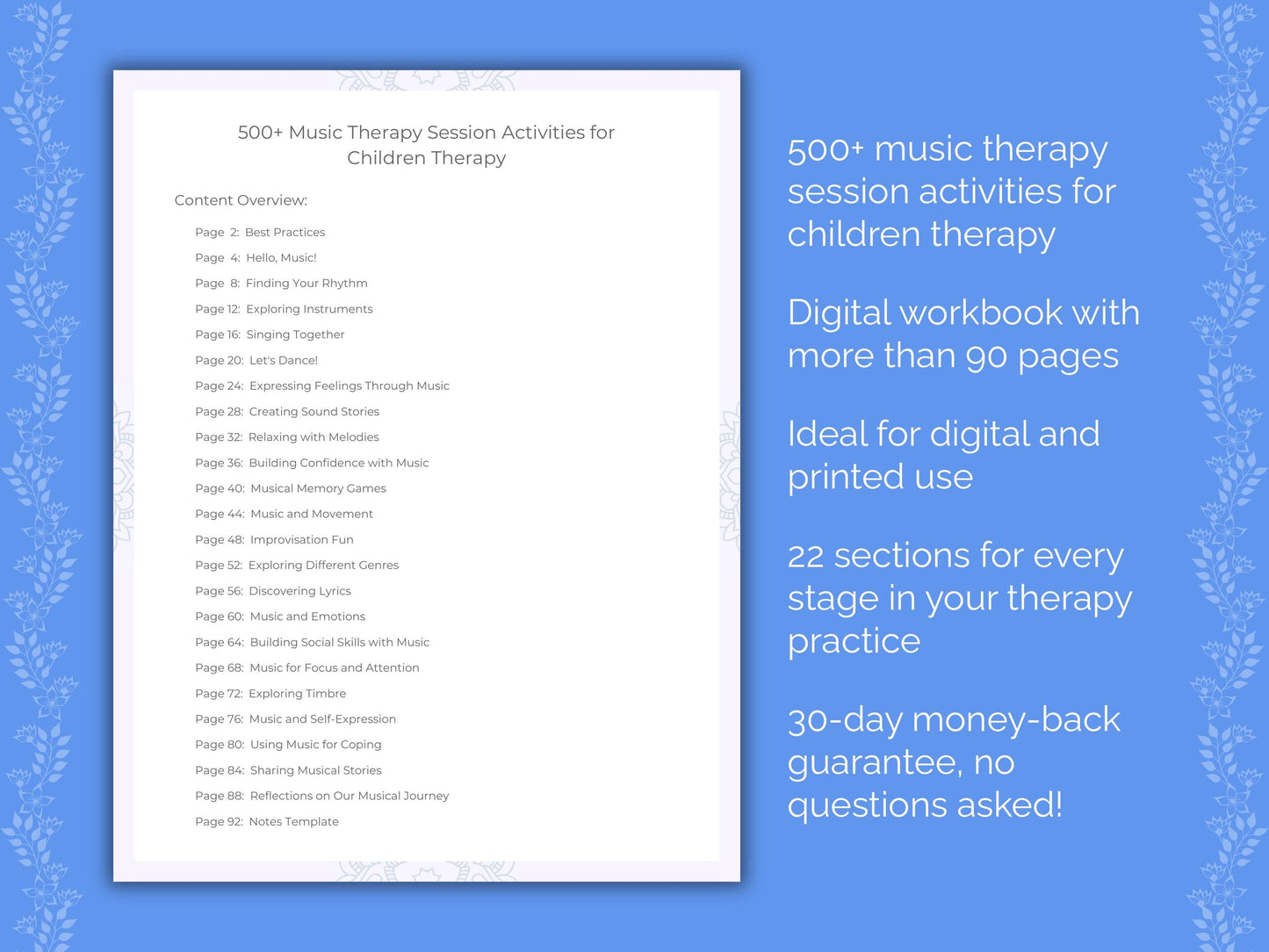 500+ Music Therapy Session Activities for Children Therapy

Content Overview:

Page 2: Best Practices
Page 4: Hello, Music!
Page 8: Finding Your Rhythm
Page 12: Exploring Instruments
Page 16: Singing Together
Page 20: Let's Dance!
Page 24: Expressing Feelings Through Music
Page 28: Creating Sound Stories
Page 32: Relaxing with Melodies
Page 36: Building Confidence with Music
Page 40: Musical Memory Games
Page 44: Music and Movement
Page 48: Improvisation Fun
Page 52: Exploring Different Genres
Page 56: Discovering Lyrics
Page 60: Music and Emotions
Page 64: Building Social Skills with Music
Page 68: Music for Focus and Attention
Page 72: Exploring Timbre
Page 76: Music and Self-Expression
Page 80: Using Music for Coping
Page 84: Sharing Musical Stories
Page 88: Reflections on Our Musical Journey
Page 92: Notes Template

500+ music therapy session activities for children therapy

Digital workbook with more than 90 pages

Ideal for digital and printed use

22 sections for every stage in your therapy practice

30-day money-back guarantee, no questions asked!